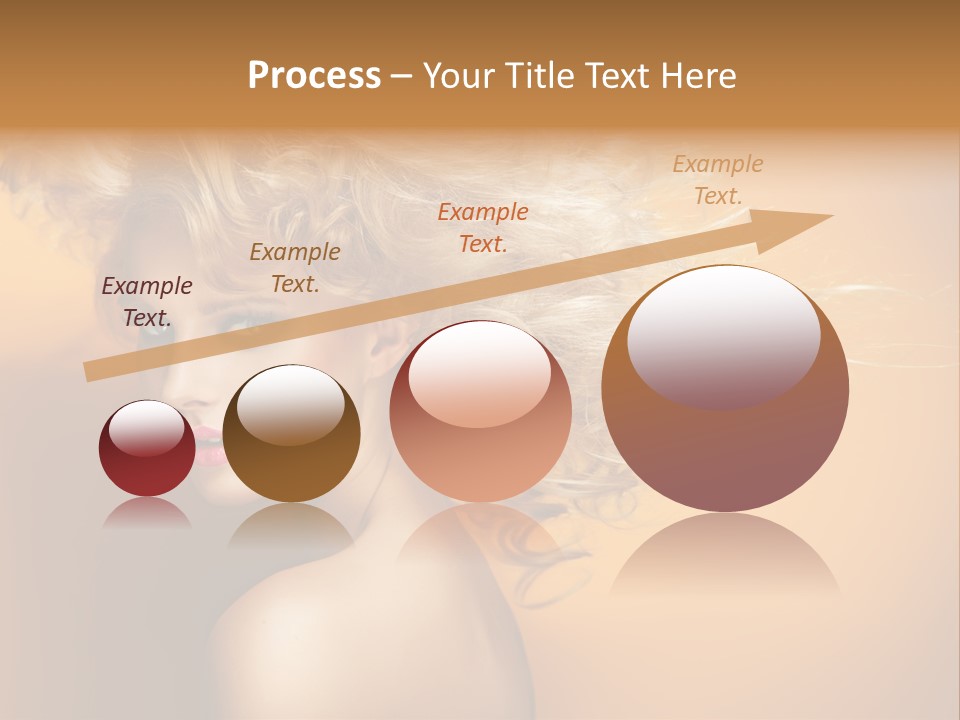 Process – Your Title Text Here

Example Text.

Example Text.

Example Text.

Example Text.